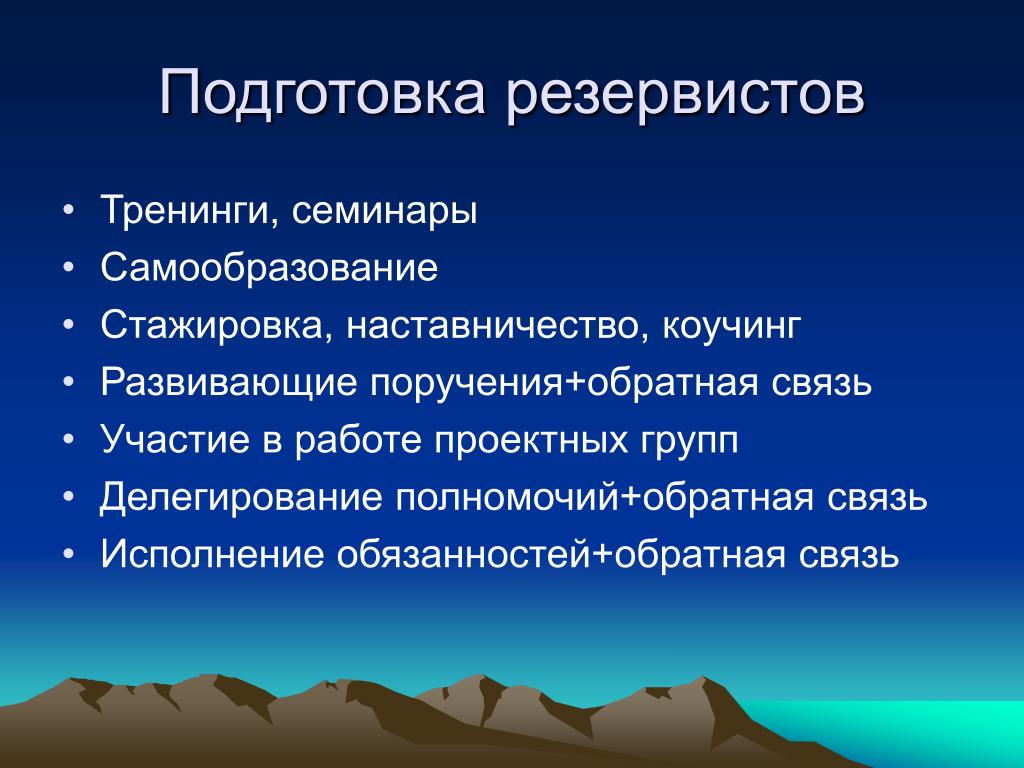 Подготовка резервистов

• Тренинги, семинары
• Самообразование
• Стажировка, наставничество, коучинг
• Развивающие поручения+обратная связь
• Участие в работе проектных групп
• Делегирование полномочий+обратная связь
• Исполнение обязанностей+обратная связь